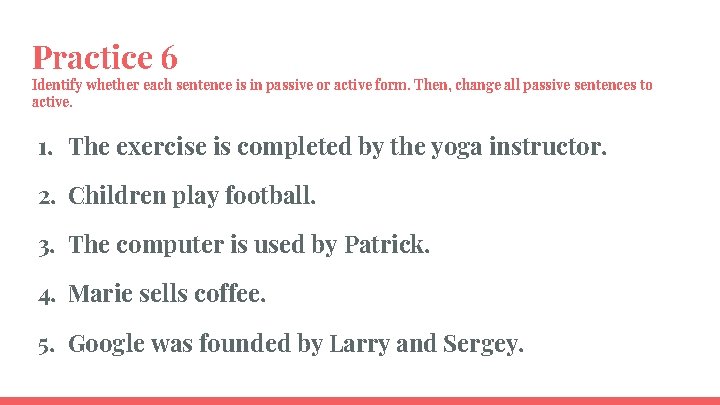 Practice 6
Identify whether each sentence is in passive or active form. Then, change all passive sentences to active.

1. The exercise is completed by the yoga instructor.
2. Children play football.
3. The computer is used by Patrick.
4. Marie sells coffee.
5. Google was founded by Larry and Sergey.